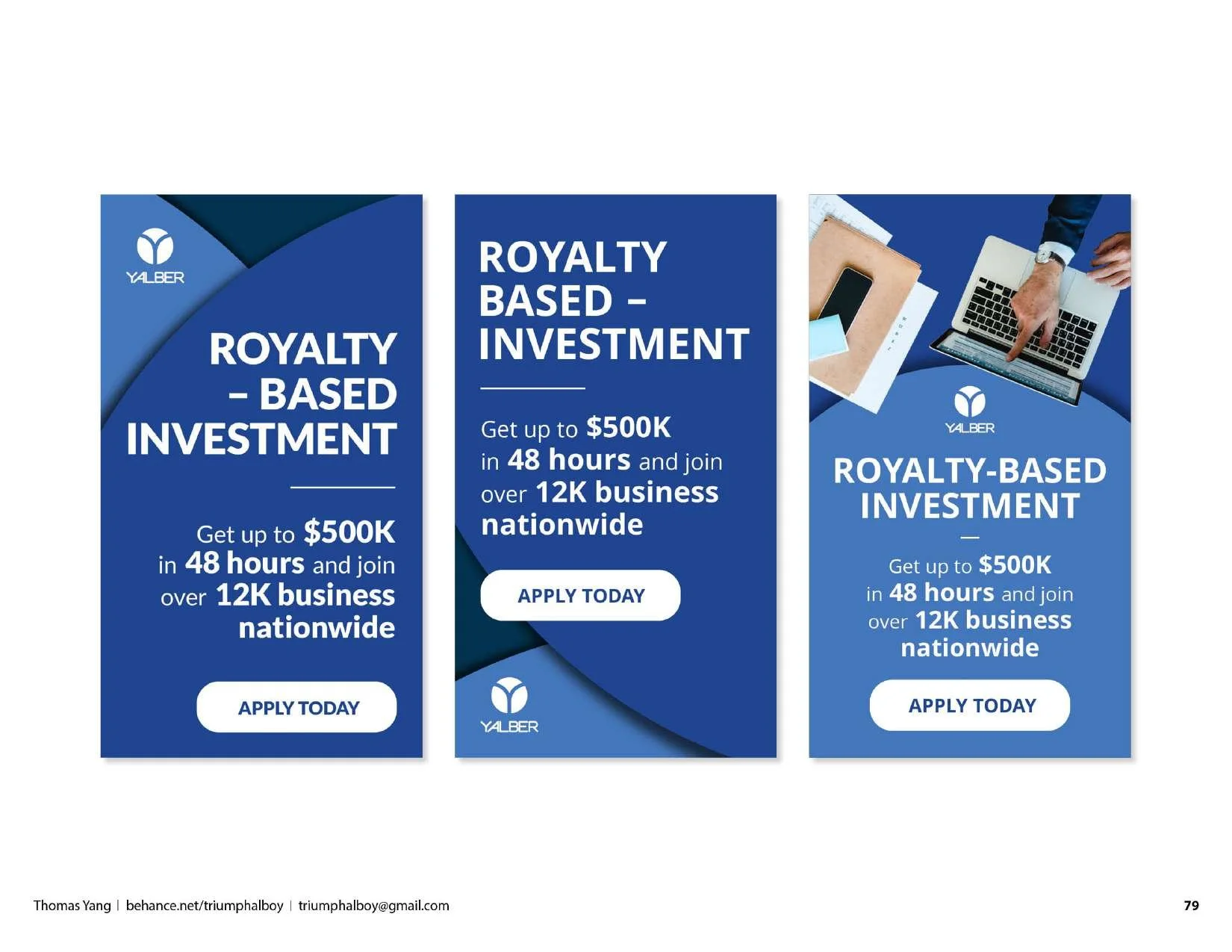 YALBER

ROYALTY – BASED INVESTMENT

Get up to $500K in 48 hours and join over 12K business nationwide

APPLY TODAY

ROYALTY BASED – INVESTMENT

Get up to $500K in 48 hours and join over 12K business nationwide

APPLY TODAY

YALBER

YALBER

ROYALTY-BASED INVESTMENT

Get up to $500K in 48 hours and join over 12K business nationwide

APPLY TODAY

Thomas Yang | behance.net/triumphalboy | triumphalboy@gmail.com

79